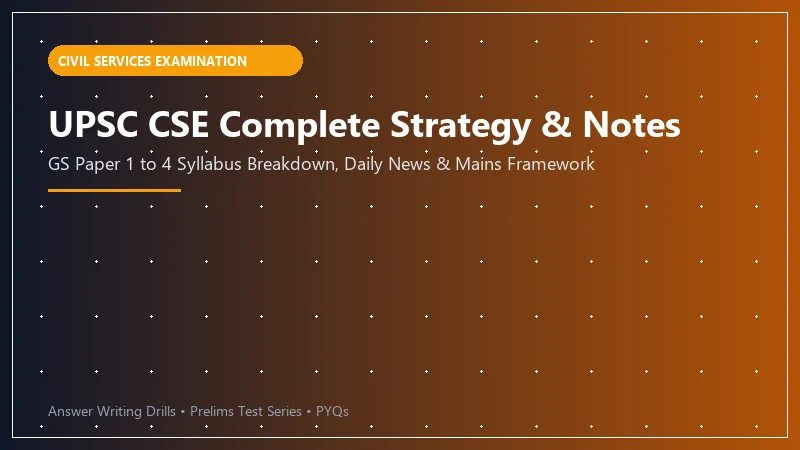 CIVIL SERVICES EXAMINATION

UPSC CSE Complete Strategy & Notes

GS Paper 1 to 4 Syllabus Breakdown, Daily News & Mains Framework

Answer Writing Drills • Prelims Test Series • PYQs